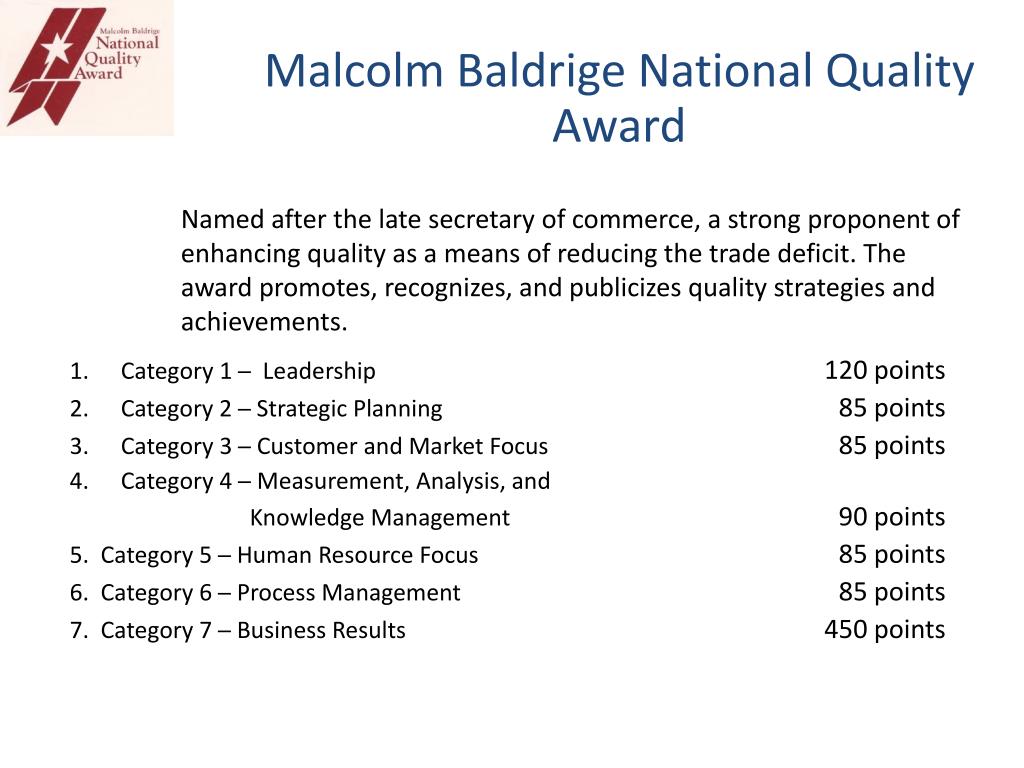 Malcolm Baldrige National Quality Award

Malcolm Baldrige National Quality Award

Named after the late secretary of commerce, a strong proponent of enhancing quality as a means of reducing the trade deficit. The award promotes, recognizes, and publicizes quality strategies and achievements.

1. Category 1 – Leadership 120 points
2. Category 2 – Strategic Planning 85 points
3. Category 3 – Customer and Market Focus 85 points
4. Category 4 – Measurement, Analysis, and Knowledge Management 90 points
5. Category 5 – Human Resource Focus 85 points
6. Category 6 – Process Management 85 points
7. Category 7 – Business Results 450 points